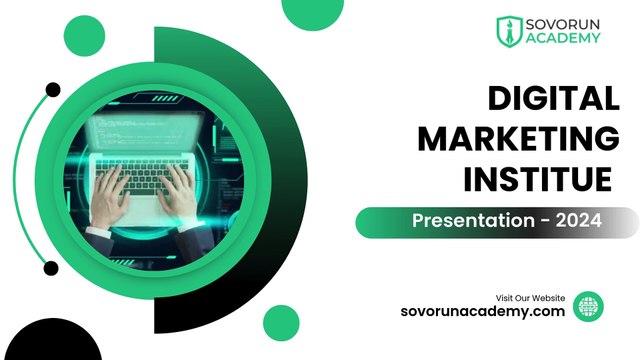 SOVORUN ACADEMY

DIGITAL MARKETING INSTITUE

Presentation - 2024

Visit Our Website
sovorunacademy.com